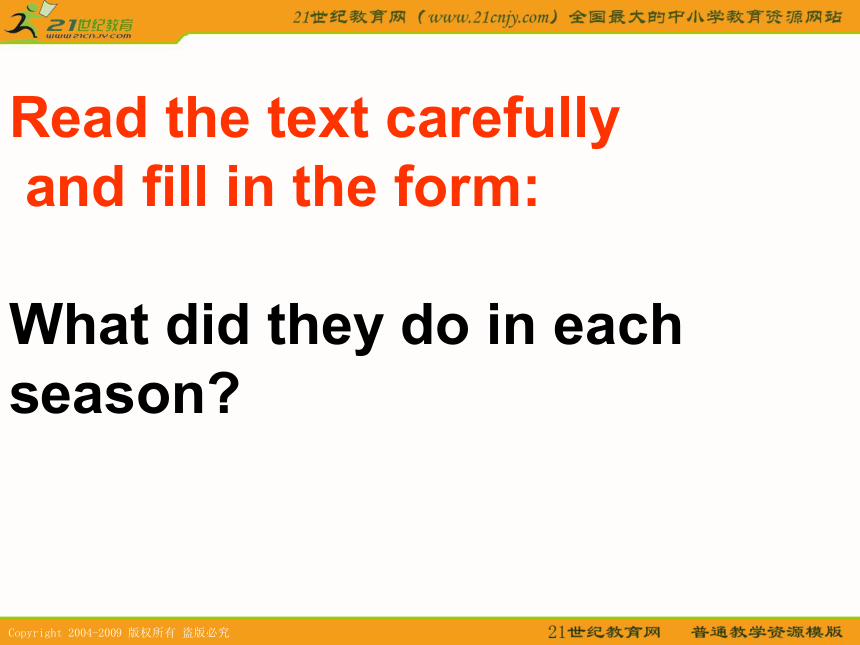 21世纪教育
www.21cnjy.com

21世纪教育网（www.21cnjy.com）全国最大的中小学教育资源网站

Read the text carefully and fill in the form:

What did they do in each season?

Copyright 2004-2009 版权所有 盗版必究

21世纪教育网 普通教学资源模版